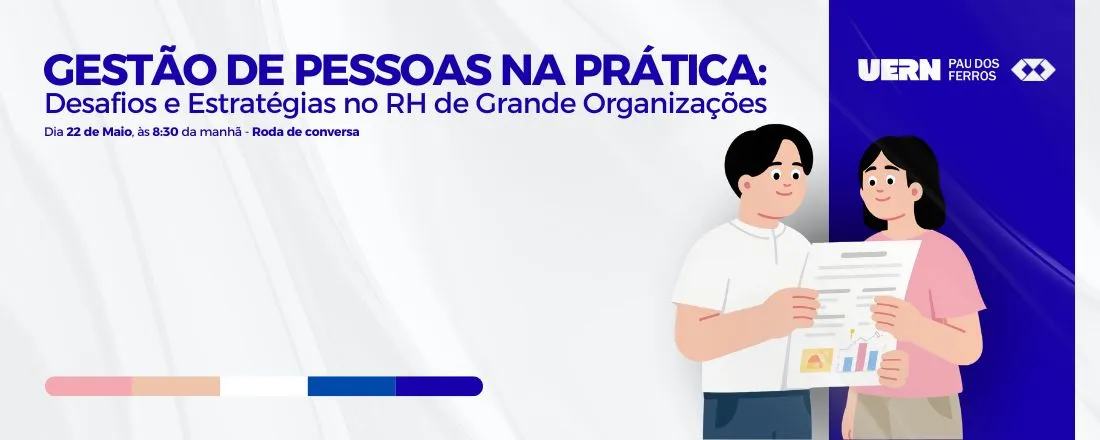 GESTÃO DE PESSOAS NA PRÁTICA:
Desafios e Estratégias no RH de Grande Organizações

Dia 22 de Maio, às 8:30 da manhã - Roda de conversa

UERN PAU DOS FERROS